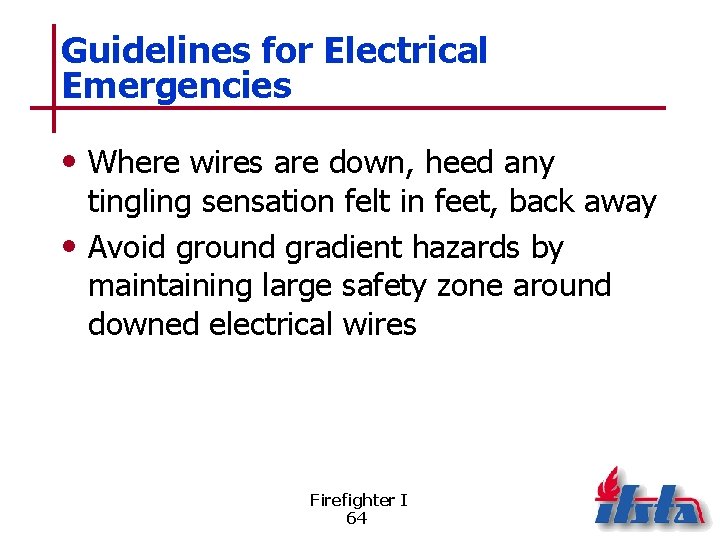 Guidelines for Electrical Emergencies

• Where wires are down, heed any tingling sensation felt in feet, back away

• Avoid ground gradient hazards by maintaining large safety zone around downed electrical wires

Firefighter I
64

ifsta